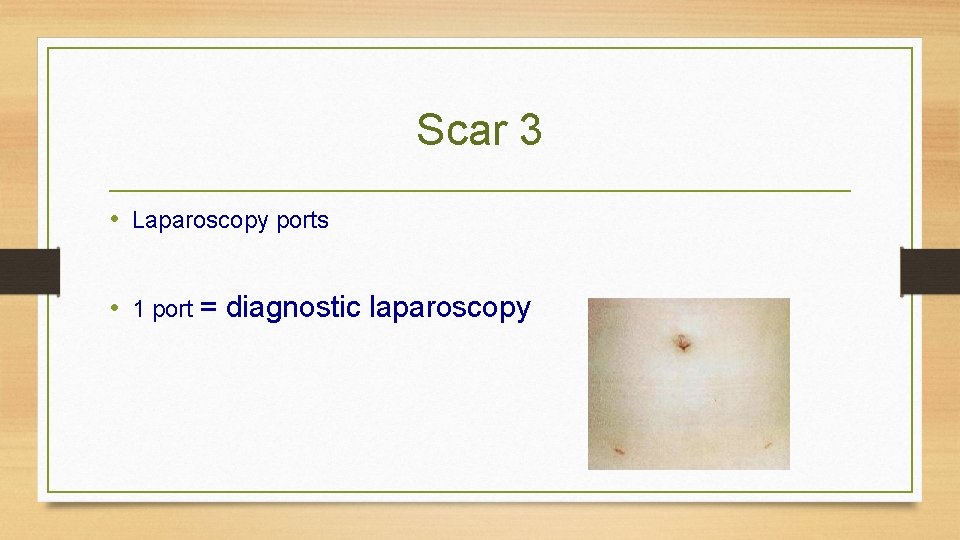 Scar 3

• Laparoscopy ports

• 1 port = diagnostic laparoscopy